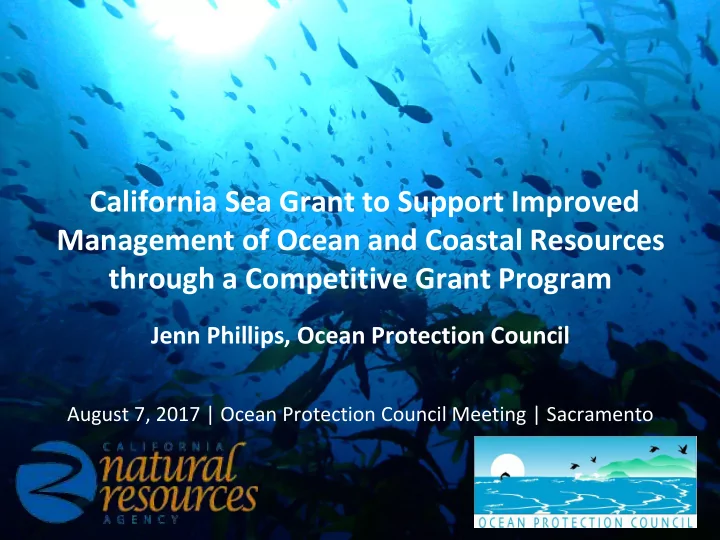 California Sea Grant to Support Improved Management of Ocean and Coastal Resources through a Competitive Grant Program

Jenn Phillips, Ocean Protection Council

August 7, 2017 | Ocean Protection Council Meeting | Sacramento

CALIFORNIA
natural
resources
AGENCY

OCEAN PROTECTION COUNCIL